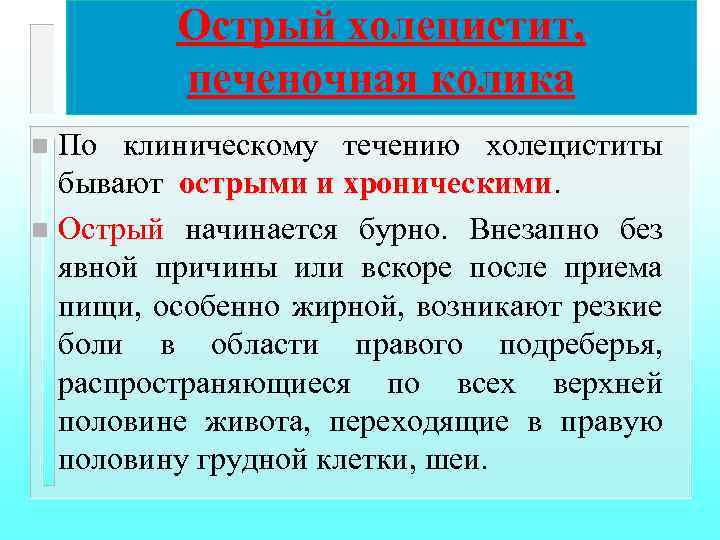 Острый холецистит, печеночная колика

По клиническому течению холециститы бывают острыми и хроническими.

Острый начинается бурно. Внезапно без явной причины или вскоре после приема пищи, особенно жирной, возникают резкие боли в области правого подреберья, распространяющиеся по всех верхней половине живота, переходящие в правую половину грудной клетки, шеи.